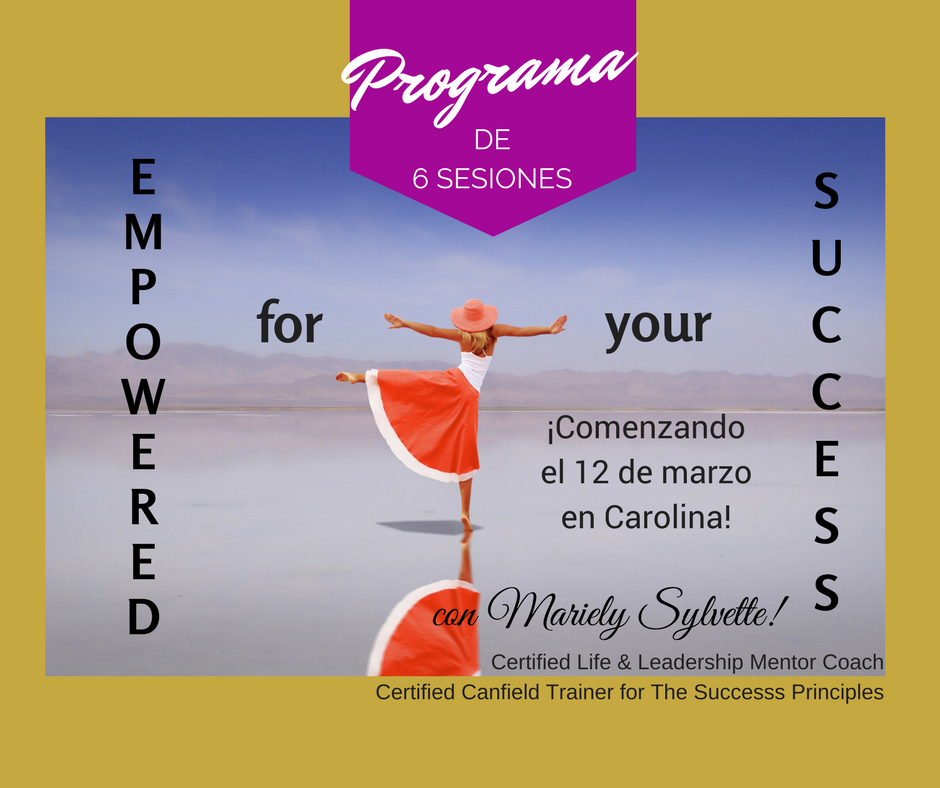 Programa
DE
6 SESIONES

EMPOWERED for your SUCCESS

¡Comenzando el 12 de marzo en Carolina!

con Mariely Sylvette!

Certified Life & Leadership Mentor Coach
Certified Canfield Trainer for The Successs Principles